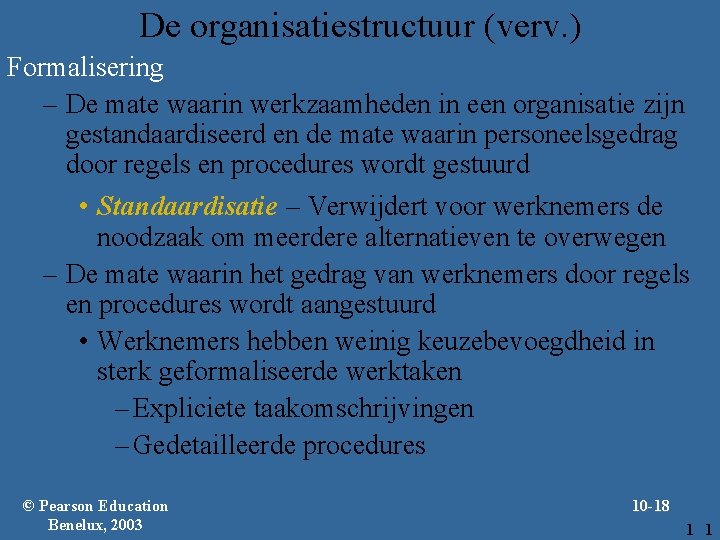 De organisatiestructuur (verv.)

Formalisering

– De mate waarin werkzaamheden in een organisatie zijn gestandaardiseerd en de mate waarin personeelsgedrag door regels en procedures wordt gestuurd

• Standaardisatie – Verwijdert voor werknemers de noodzaak om meerdere alternatieven te overwegen

– De mate waarin het gedrag van werknemers door regels en procedures wordt aangestuurd

• Werknemers hebben weinig keuzebevoegdheid in sterk geformaliseerde werktaken

– Expliciete taakomschrijvingen

– Gedetailleerde procedures

© Pearson Education Benelux, 2003

10-18

1 1